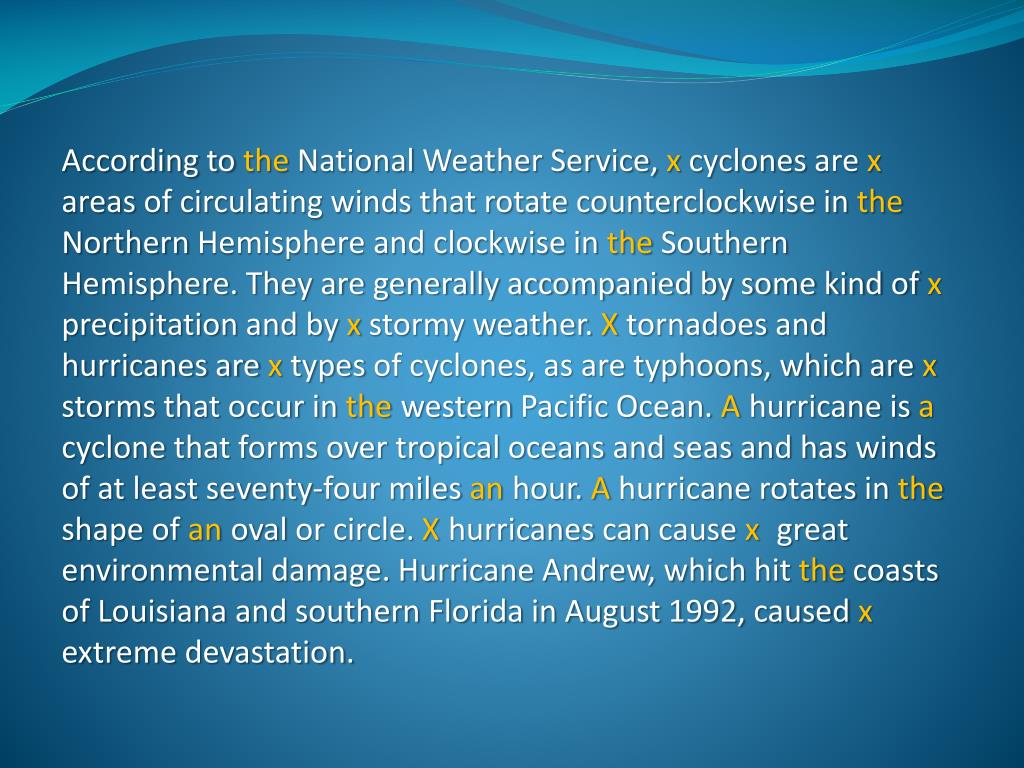 According to the National Weather Service, x cyclones are x areas of circulating winds that rotate counterclockwise in the Northern Hemisphere and clockwise in the Southern Hemisphere. They are generally accompanied by some kind of x precipitation and by x stormy weather. X tornadoes and hurricanes are x types of cyclones, as are typhoons, which are x storms that occur in the western Pacific Ocean. A hurricane is a cyclone that forms over tropical oceans and seas and has winds of at least seventy-four miles an hour. A hurricane rotates in the shape of an oval or circle. X hurricanes can cause x great environmental damage. Hurricane Andrew, which hit the coasts of Louisiana and southern Florida in August 1992, caused x extreme devastation.